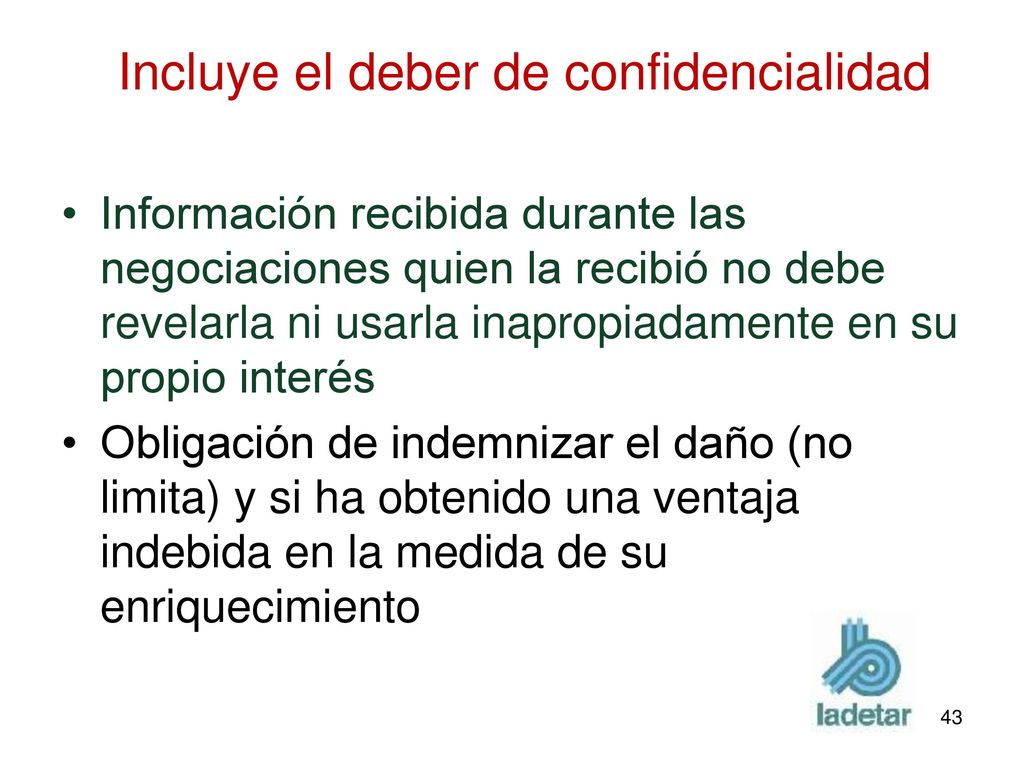 Incluye el deber de confidencialidad

• Información recibida durante las negociaciones quien la recibió no debe revelarla ni usarla inapropiadamente en su propio interés

• Obligación de indemnizar el daño (no limita) y si ha obtenido una ventaja indebida en la medida de su enriquecimiento

ladetar

43